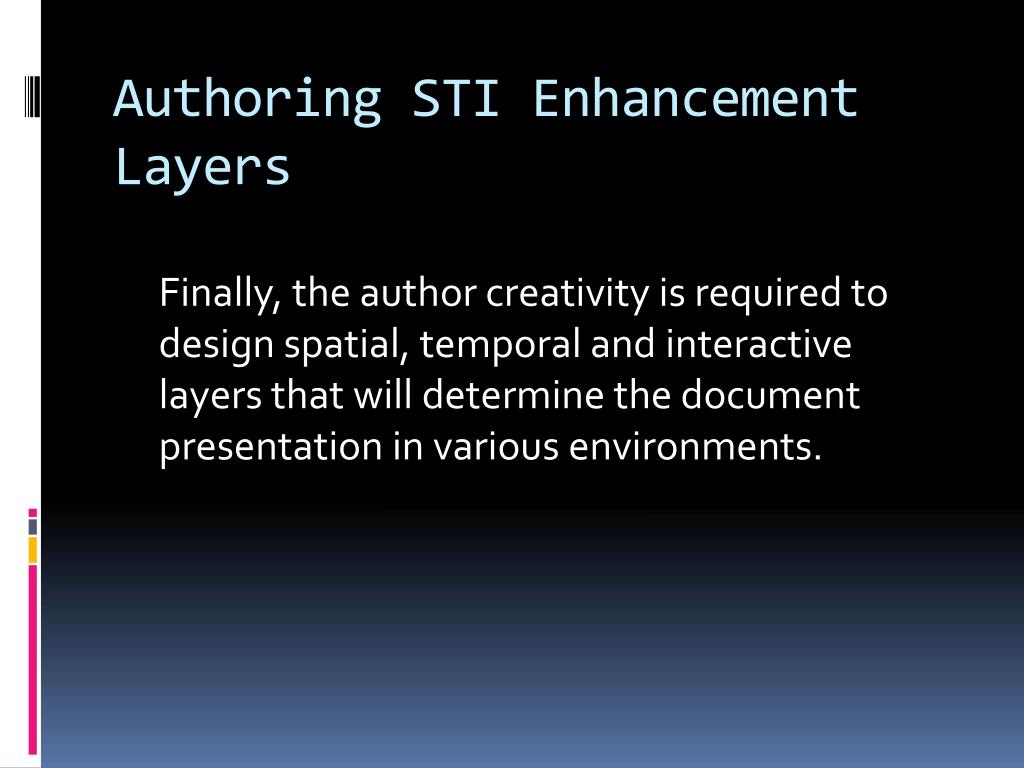 Authoring STI Enhancement Layers

Finally, the author creativity is required to design spatial, temporal and interactive layers that will determine the document presentation in various environments.